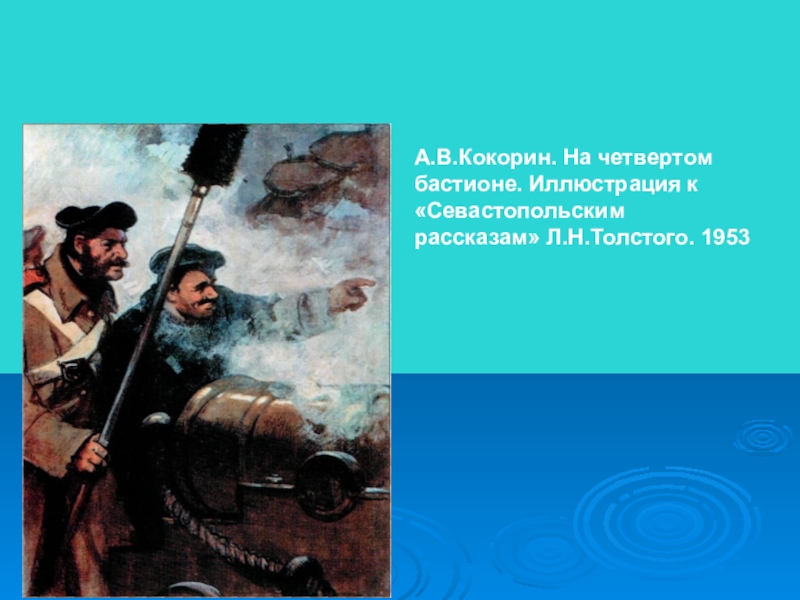 А.В.Кокорин. На четвертом бастионе. Иллюстрация к «Севастопольским рассказам» Л.Н.Толстого. 1953